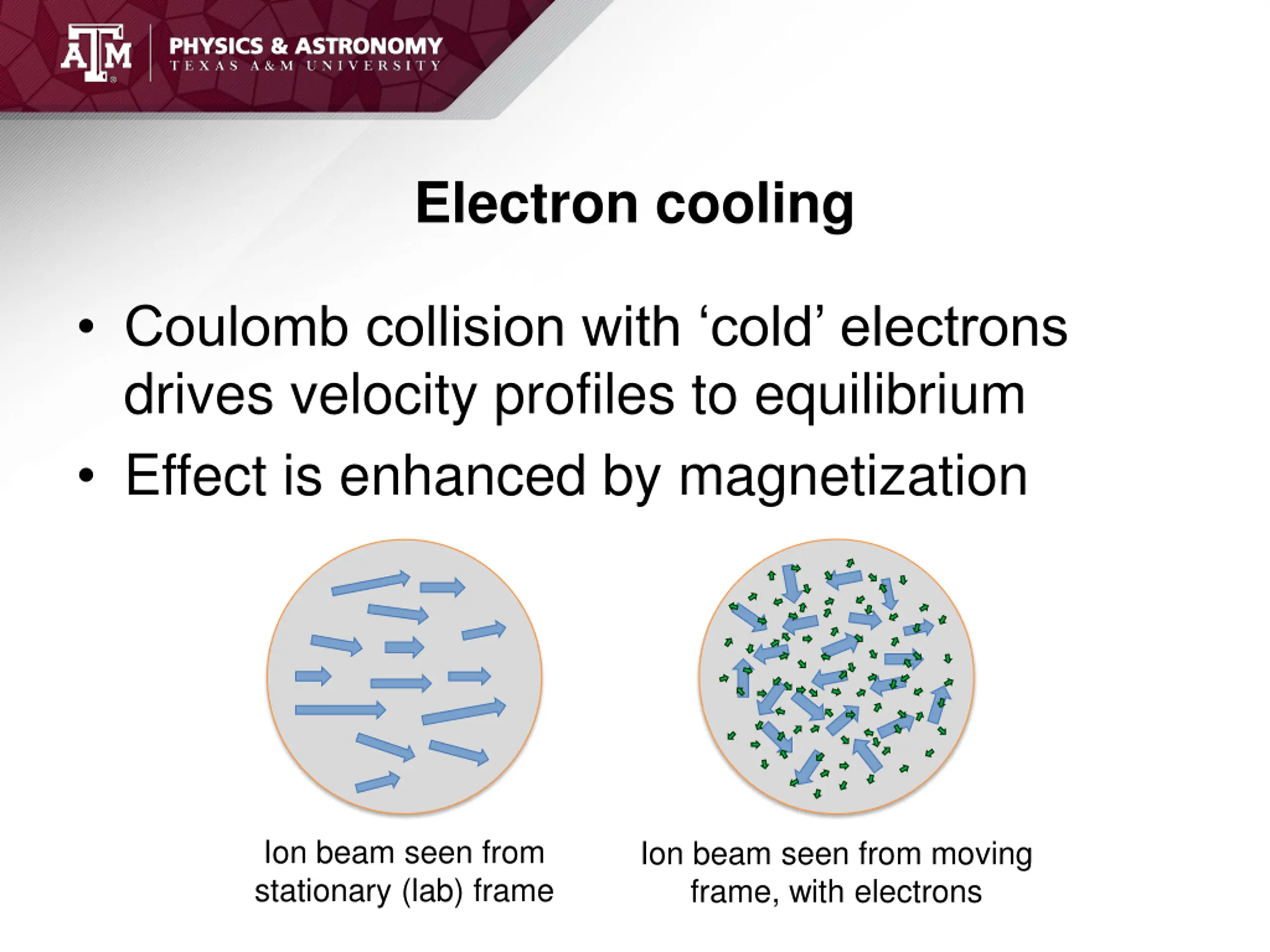 ATM PHYSICS & ASTRONOMY
TEXAS A&M UNIVERSITY

Electron cooling

• Coulomb collision with ‘cold’ electrons drives velocity profiles to equilibrium
• Effect is enhanced by magnetization

Ion beam seen from stationary (lab) frame

Ion beam seen from moving frame, with electrons